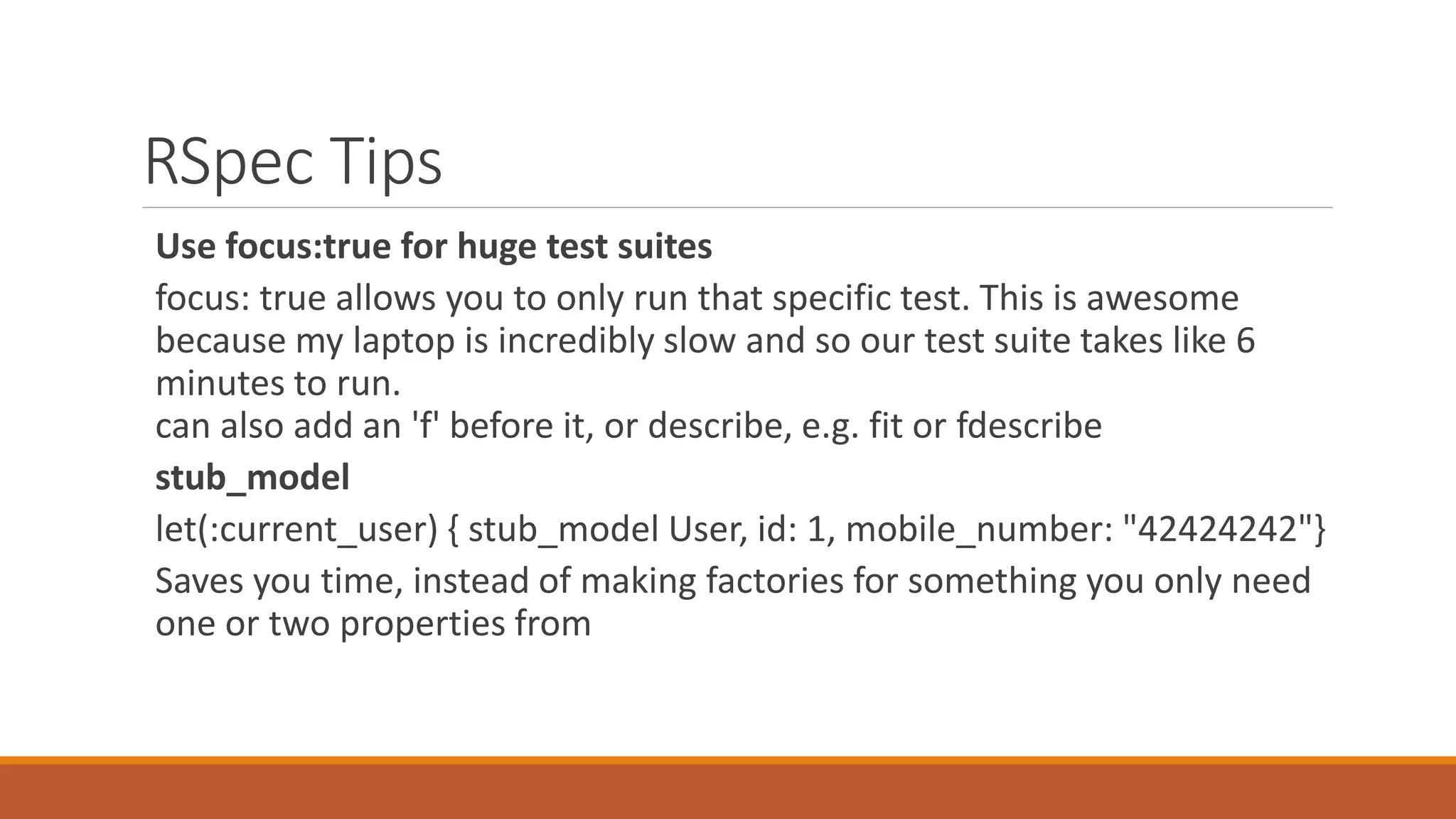 RSpec Tips

Use focus:true for huge test suites

focus: true allows you to only run that specific test. This is awesome because my laptop is incredibly slow and so our test suite takes like 6 minutes to run.
can also add an 'f' before it, or describe, e.g. fit or fdescribe

stub_model

let(:current_user) { stub_model User, id: 1, mobile_number: "42424242"}

Saves you time, instead of making factories for something you only need one or two properties from